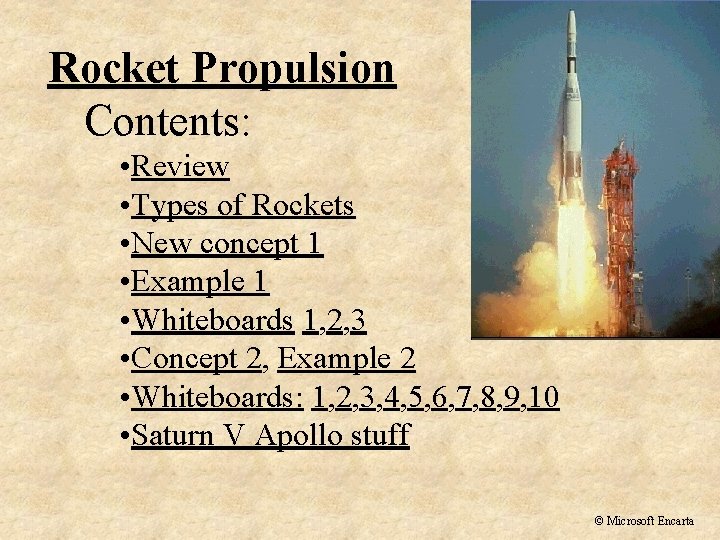 Rocket Propulsion

Contents:

•Review
•Types of Rockets
•New concept 1
•Example 1
•Whiteboards 1,2,3
•Concept 2, Example 2
•Whiteboards: 1,2,3,4,5,6,7,8,9,10
•Saturn V Apollo stuff

© Microsoft Encarta